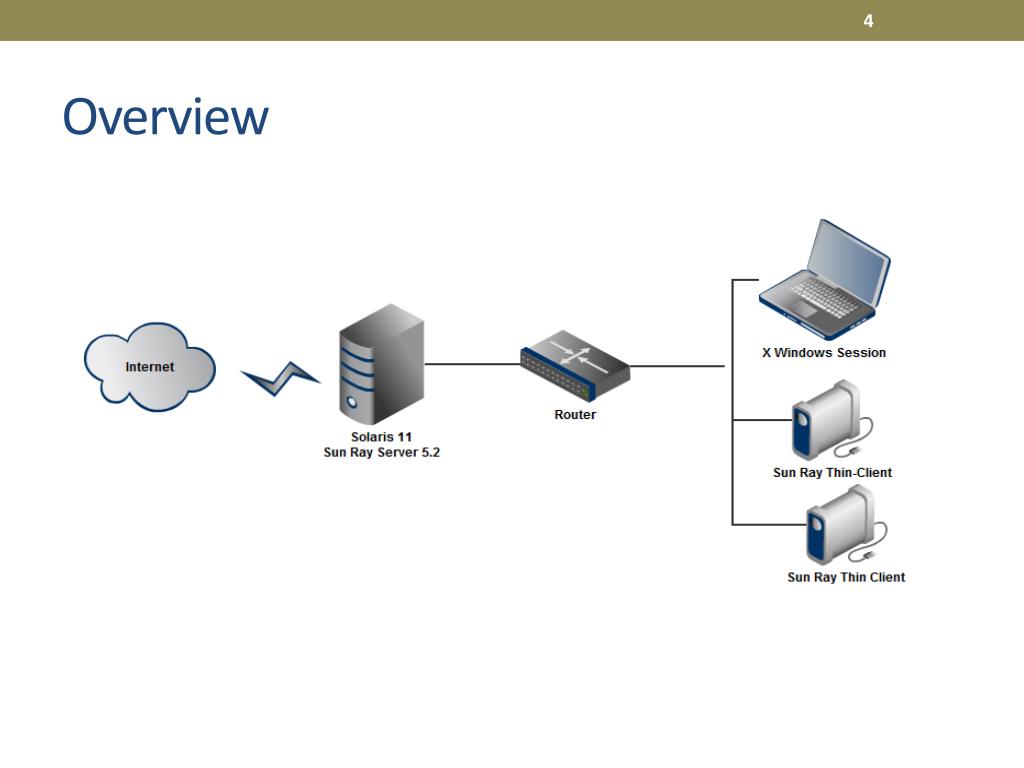 4

Overview

Internet

Solaris 11
Sun Ray Server 5.2

Router

X Windows Session

Sun Ray Thin-Client

Sun Ray Thin Client